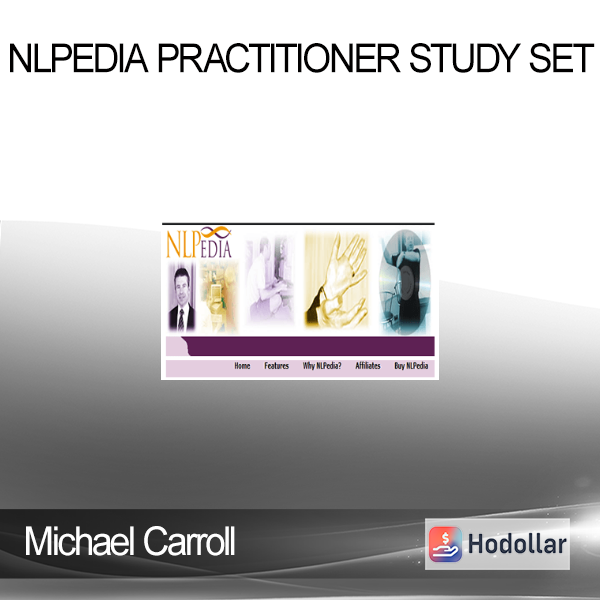 NLPEDIA PRACTITIONER STUDY SET

NLPEDIA

Home Features Why NLPedia? Affiliates Buy NLPedia

Michael Carroll

Hodollar